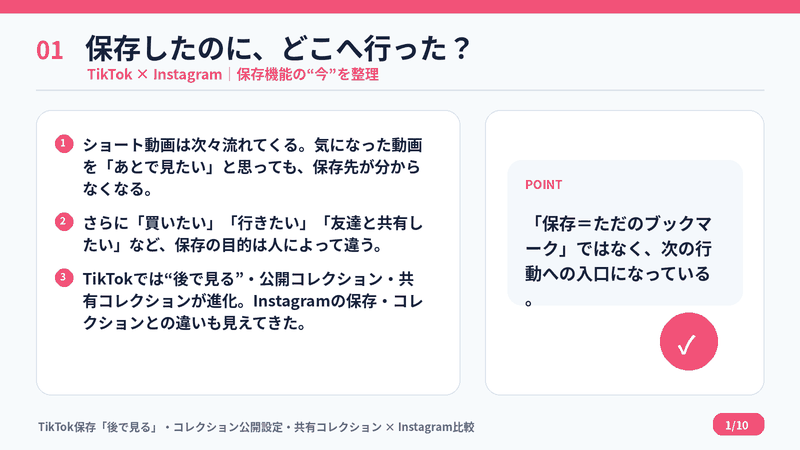 01 保存したのに、どこへ行った？

TikTok × Instagram｜保存機能の“今”を整理

1 ショート動画は次々流れてくる。気になった動画を「あとで見たい」と思っても、保存先が分からなくなる。

2 さらに「買いたい」「行きたい」「友達と共有したい」など、保存の目的は人によって違う。

3 TikTokでは“後で見る”・公開コレクション・共有コレクションが進化。Instagramの保存・コレクションとの違いも見えてきた。

POINT

「保存＝ただのブックマーク」ではなく、次の行動への入口になっている。

✓

TikTok保存「後で見る」・コレクション公開設定・共有コレクション × Instagram比較

1/10